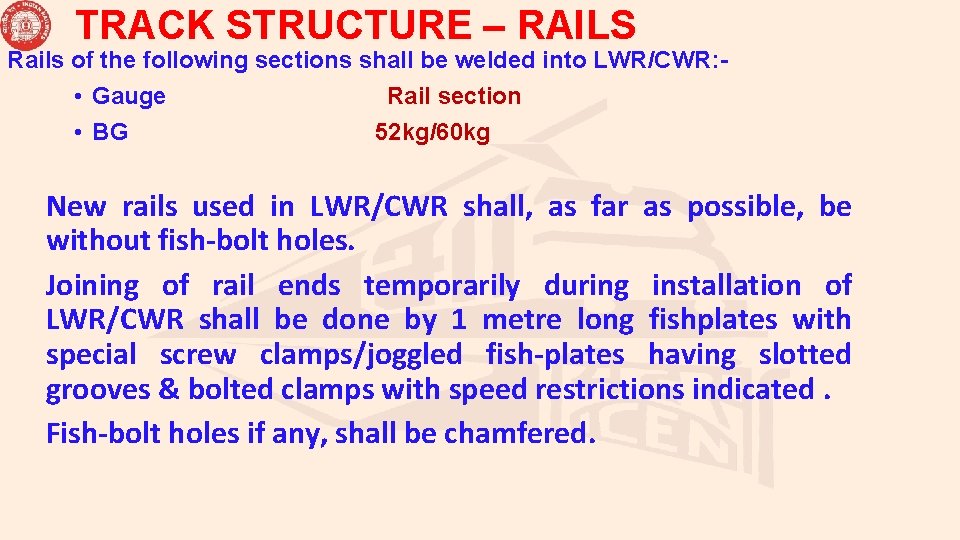 TRACK STRUCTURE – RAILS

Rails of the following sections shall be welded into LWR/CWR:-

• Gauge Rail section
• BG 52kg/60kg

New rails used in LWR/CWR shall, as far as possible, be without fish-bolt holes.

Joining of rail ends temporarily during installation of LWR/CWR shall be done by 1 metre long fishplates with special screw clamps/joggled fish-plates having slotted grooves & bolted clamps with speed restrictions indicated .

Fish-bolt holes if any, shall be chamfered.